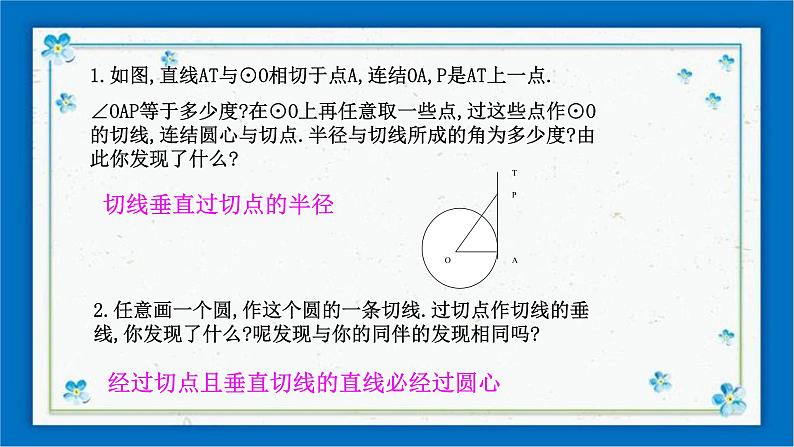 1.如图,直线AT与⊙O相切于点A,连结OA,P是AT上一点. ∠OAP等于多少度?在⊙O上再任意取一些点,过这些点作⊙O的切线,连结圆心与切点.半径与切线所成的角为多少度?由此你发现了什么?

切线垂直过切点的半径

T
P
O
A

2.任意画一个圆,作这个圆的一条切线.过切点作切线的垂线,你发现了什么?呢发现与你的同伴的发现相同吗?

经过切点且垂直切线的直线必经过圆心